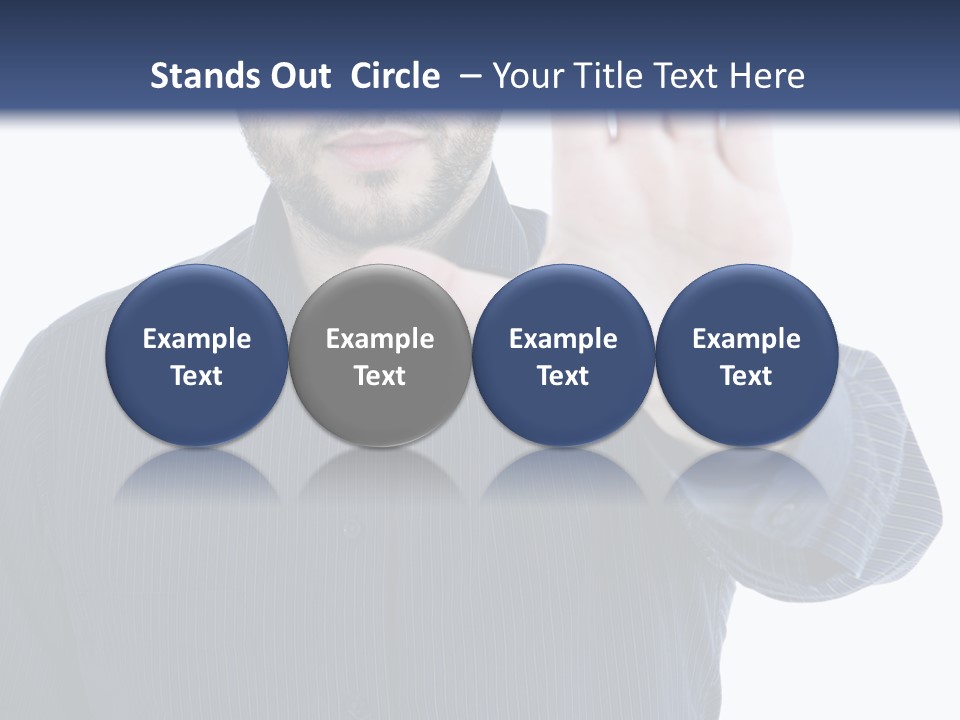 Stands Out Circle – Your Title Text Here

Example Text

Example Text

Example Text

Example Text